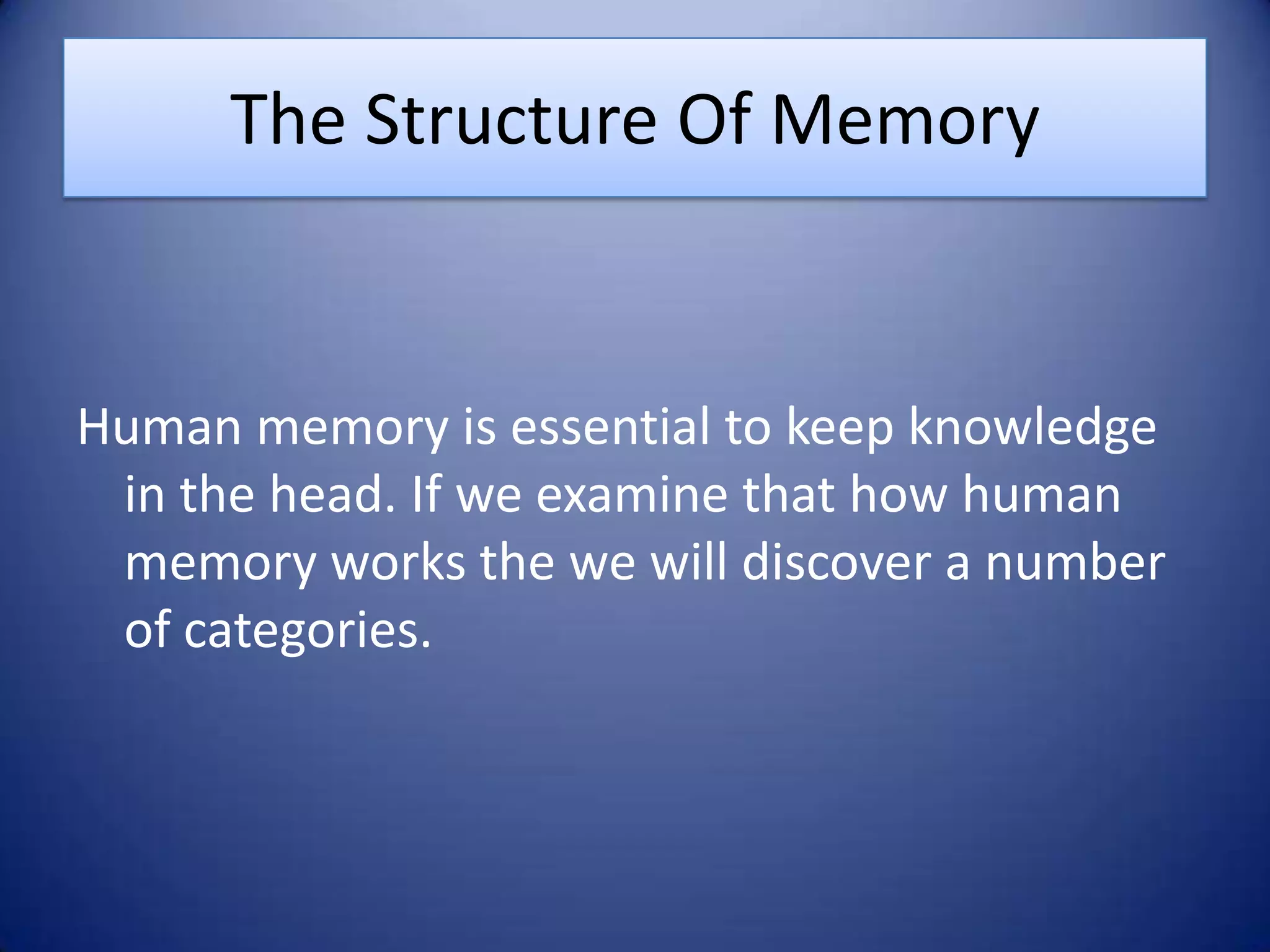 The Structure Of Memory

Human memory is essential to keep knowledge in the head. If we examine that how human memory works the we will discover a number of categories.